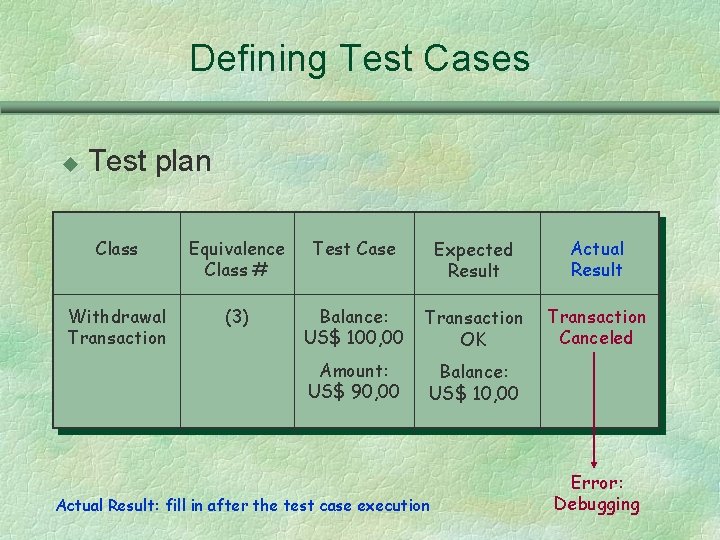 Defining Test Cases

Test plan

| Class | Equivalence Class # | Test Case | Expected Result | Actual Result |
|---|---|---|---|---|
| Withdrawal Transaction | (3) | Balance: US$ 100,00 Amount: US$ 90,00 | Transaction OK Balance: US$ 10,00 | Transaction Canceled |

Error: Debugging

Actual Result: fill in after the test case execution